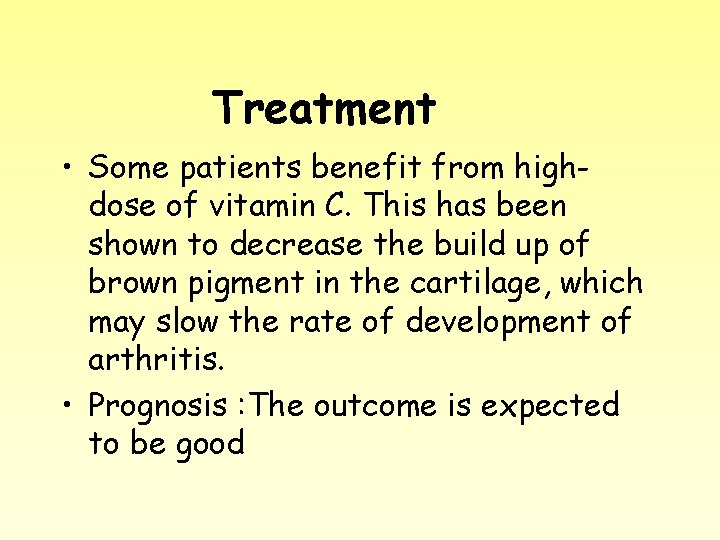 Treatment

• Some patients benefit from high-dose of vitamin C. This has been shown to decrease the build up of brown pigment in the cartilage, which may slow the rate of development of arthritis.

• Prognosis :The outcome is expected to be good